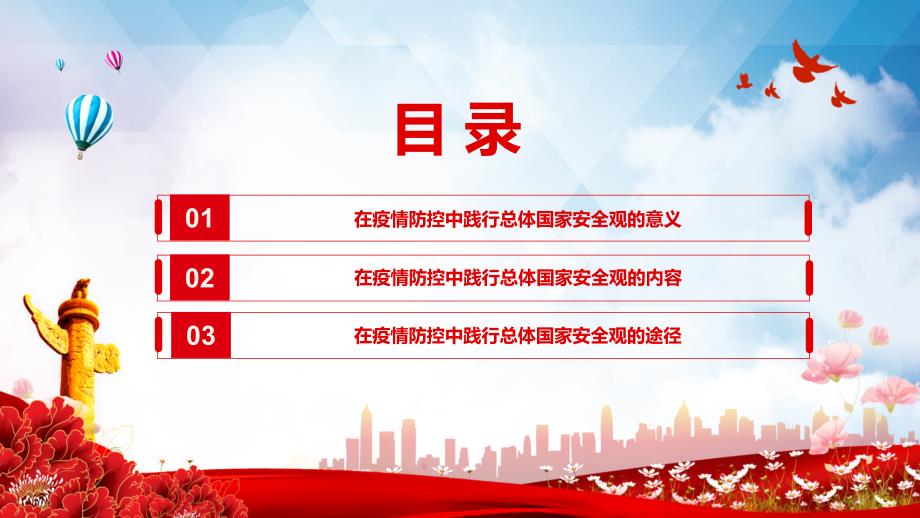 目录

01 在疫情防控中践行总体国家安全观的意义

02 在疫情防控中践行总体国家安全观的内容

03 在疫情防控中践行总体国家安全观的途径